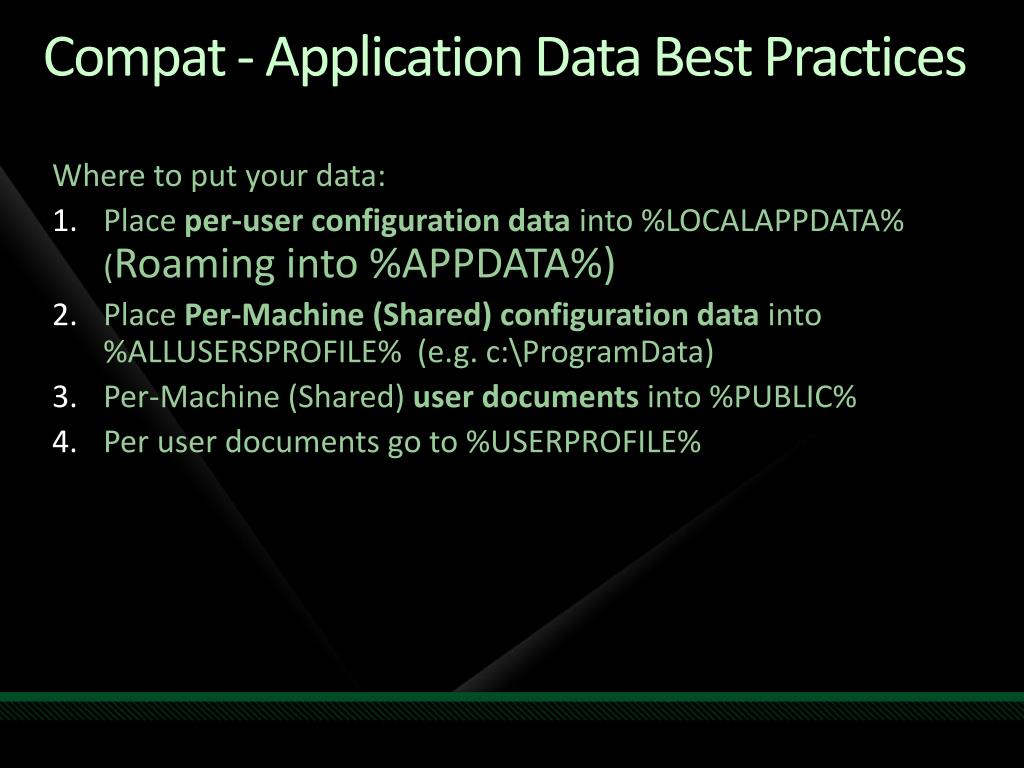 Compat - Application Data Best Practices

Where to put your data:

1. Place per-user configuration data into %LOCALAPPDATA% (Roaming into %APPDATA%)
2. Place Per-Machine (Shared) configuration data into %ALLUSERSPROFILE% (e.g. c:\ProgramData)
3. Per-Machine (Shared) user documents into %PUBLIC%
4. Per user documents go to %USERPROFILE%